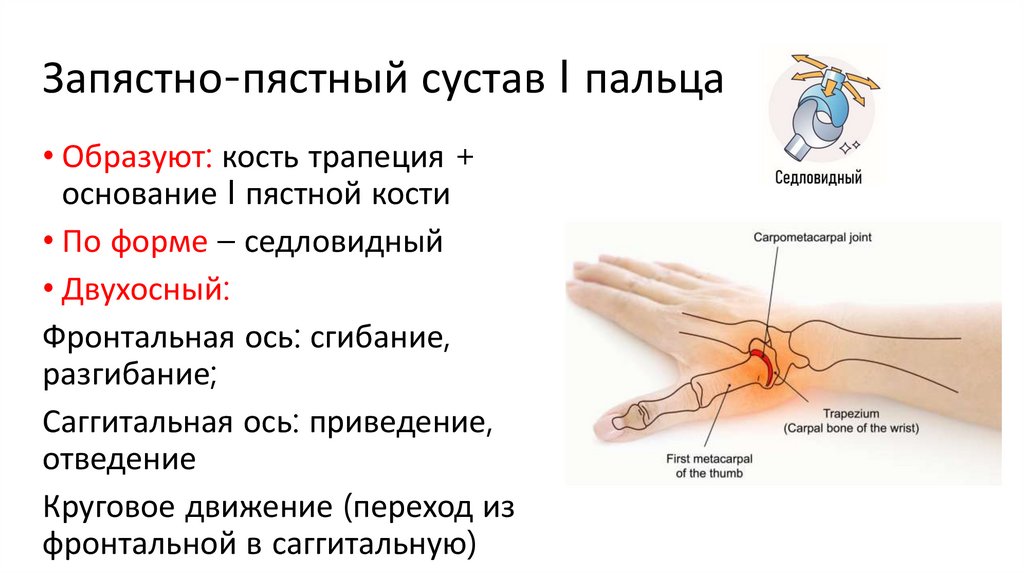 Запястно-пястный сустав I пальца

• Образуют: кость трапеция + основание I пястной кости
• По форме – седловидный
• Двухосный:

Фронтальная ось: сгибание, разгибание;

Саггитальная ось: приведение, отведение

Круговое движение (переход из фронтальной в саггитальную)

Седловидный

Carpometacarpal joint

Trapezium
(Carpal bone of the wrist)

First metacarpal
of the thumb